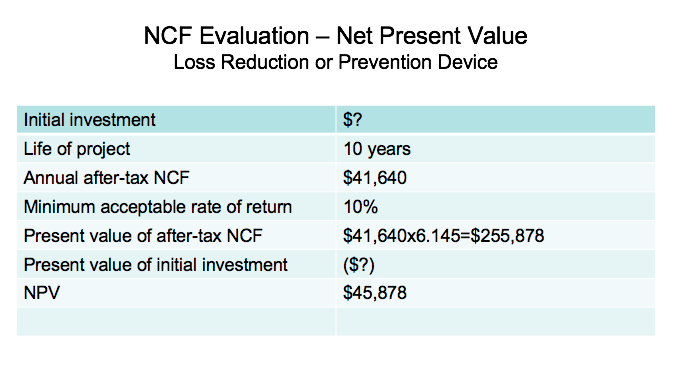 NCF Evaluation – Net Present Value
Loss Reduction or Prevention Device

| Initial investment | \$? |
|---|---|
| Life of project | 10 years |
| Annual after-tax NCF | \$41,640 |
| Minimum acceptable rate of return | 10% |
| Present value of after-tax NCF | \$41,640x6.145=\$255,878 |
| Present value of initial investment | (\$?) |
| NPV | \$45,878 |
| | |